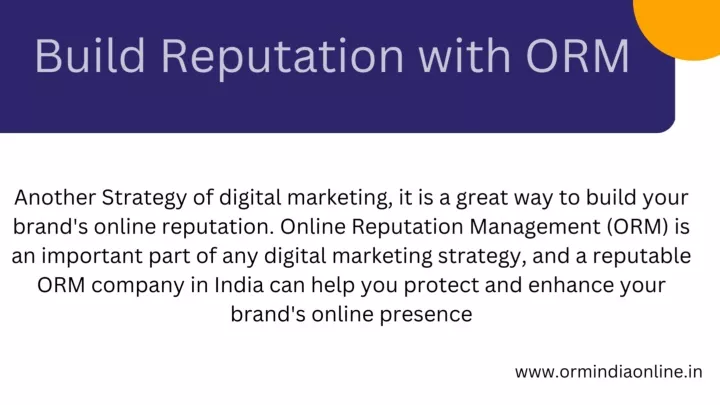 Build Reputation with ORM

Another Strategy of digital marketing, it is a great way to build your brand's online reputation. Online Reputation Management (ORM) is an important part of any digital marketing strategy, and a reputable ORM company in India can help you protect and enhance your brand's online presence

www.ormindiaonline.in